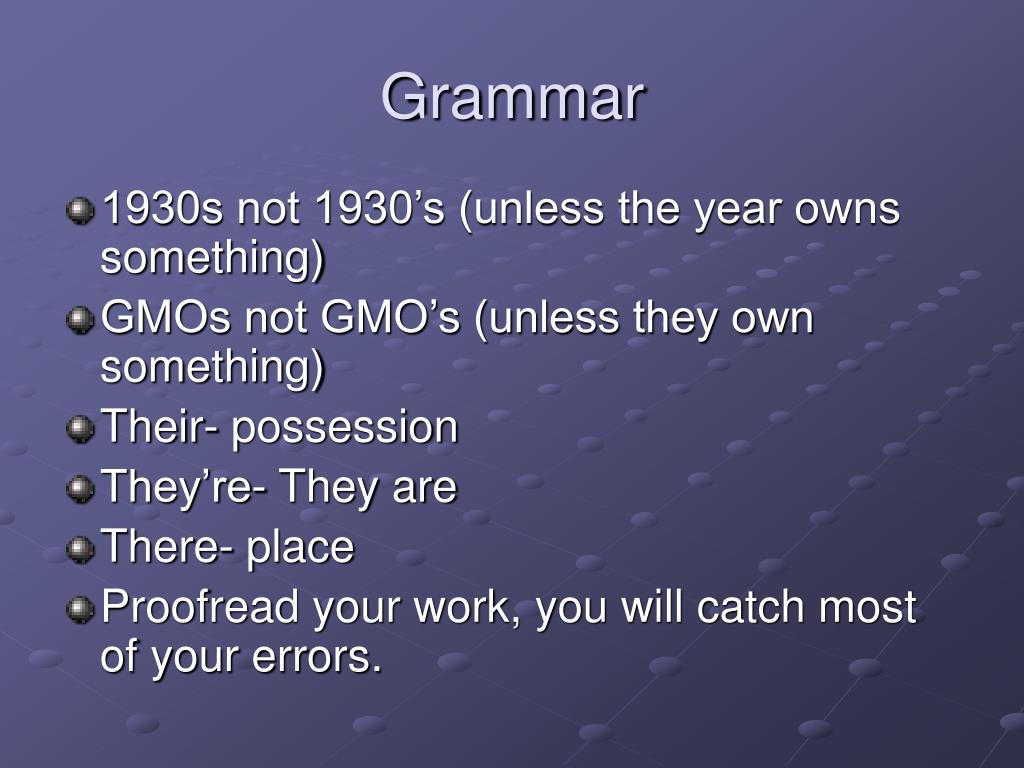 Grammar

1930s not 1930’s (unless the year owns something)

GMOs not GMO’s (unless they own something)

Their- possession

They’re- They are

There- place

Proofread your work, you will catch most of your errors.